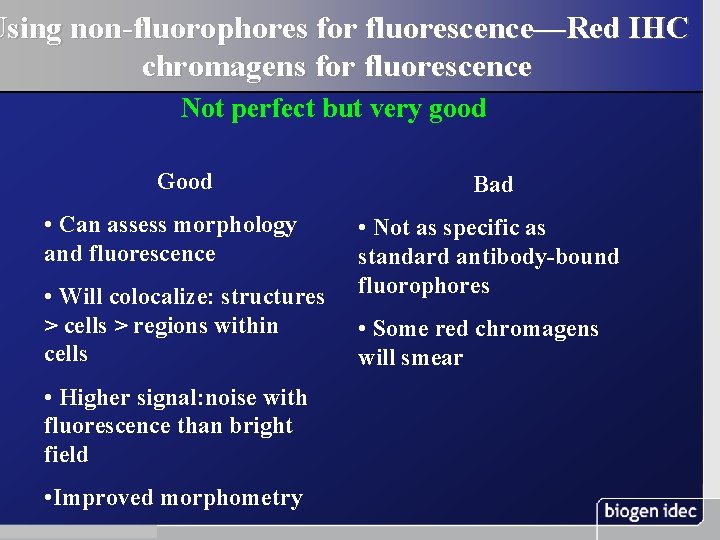 Using non-fluorophores for fluorescence—Red IHC chromagens for fluorescence

Not perfect but very good

Good

• Can assess morphology and fluorescence

• Will colocalize: structures > cells > regions within cells

• Higher signal:noise with fluorescence than bright field

•Improved morphometry

Bad

• Not as specific as standard antibody-bound fluorophores

• Some red chromagens will smear

biogen idec